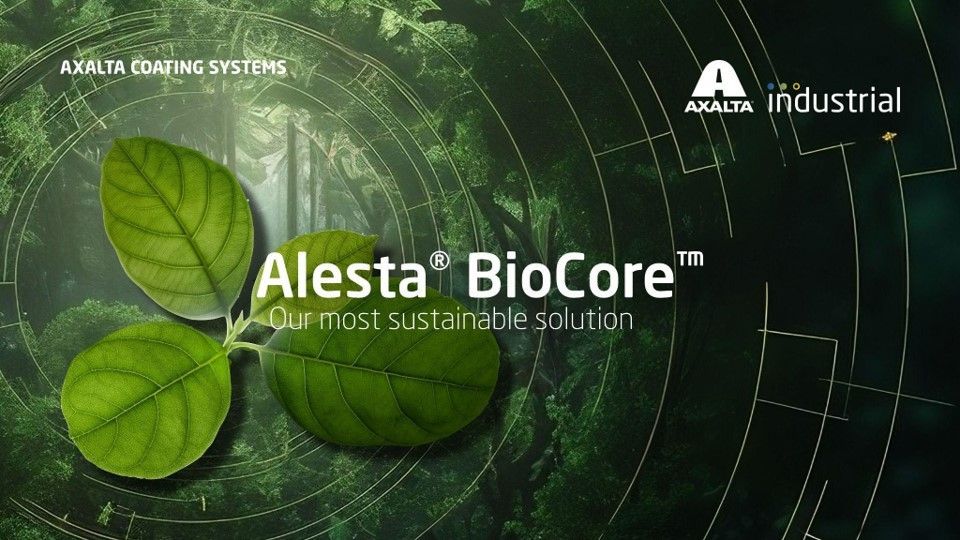 AXALTA COATING SYSTEMS

AXALTA industrial

Alesta® BioCore™
Our most sustainable solution